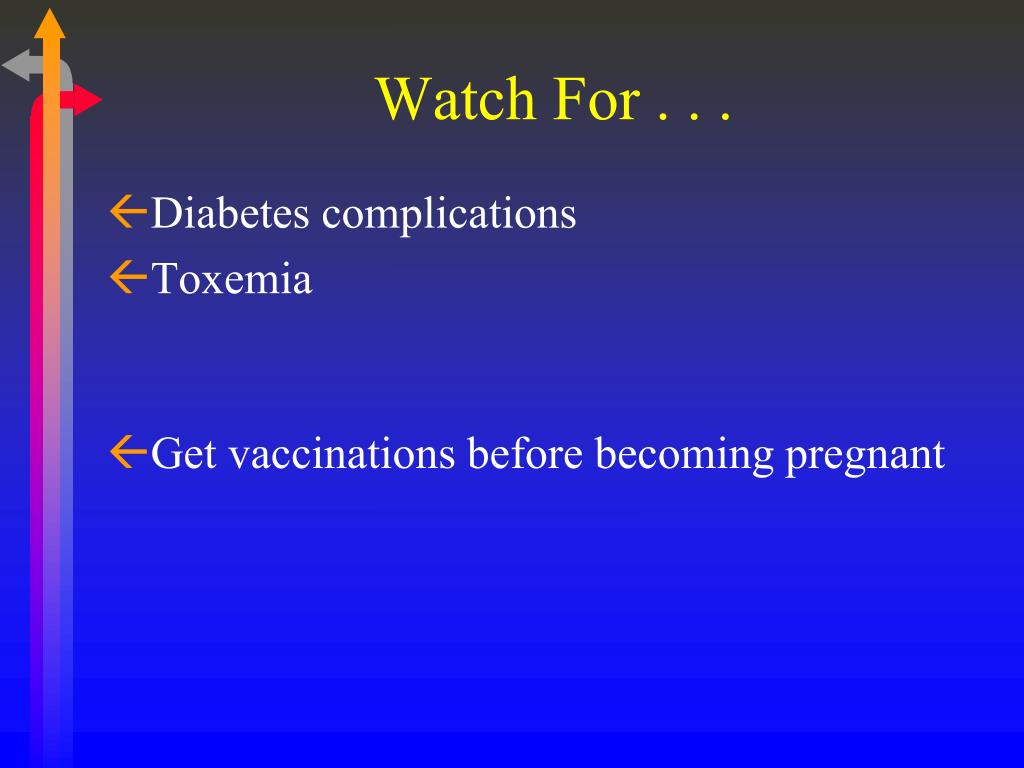 Watch For . . .

Diabetes complications
Toxemia

Get vaccinations before becoming pregnant